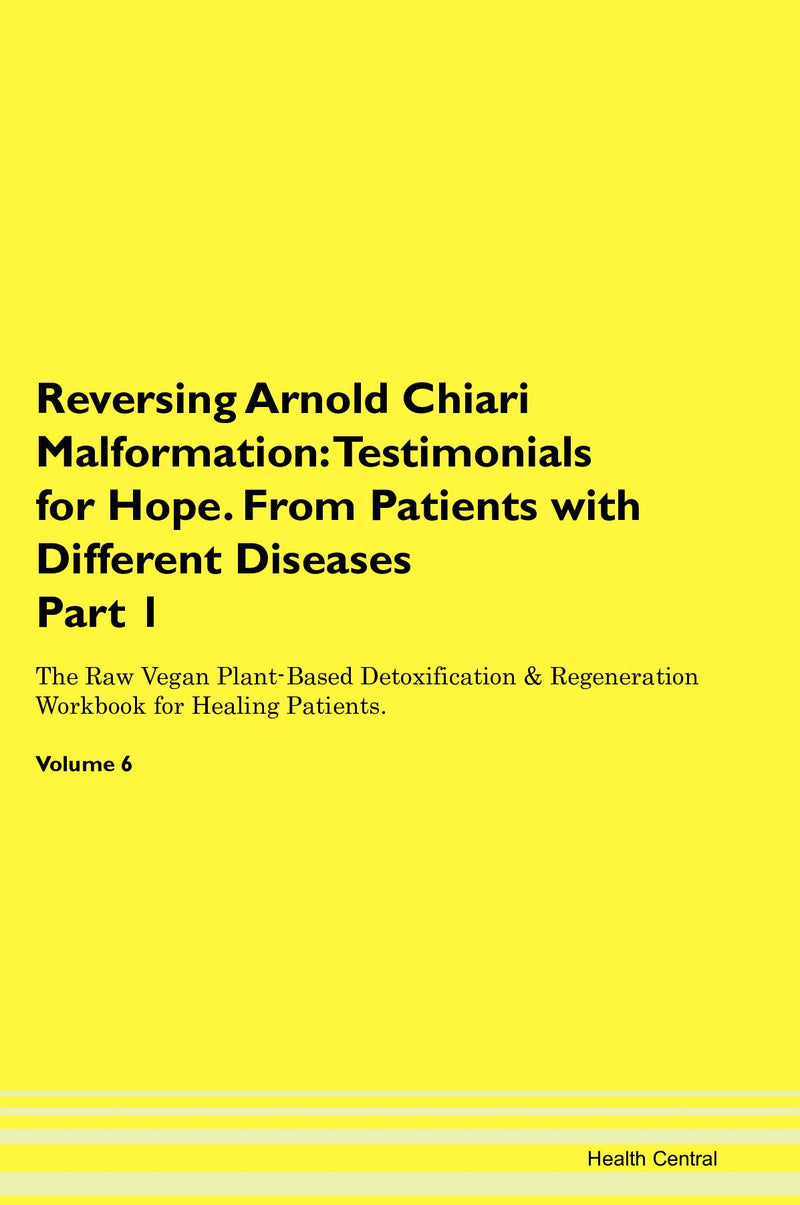 Reversing Arnold Chiari Malformation: Testimonials for Hope. From Patients with Different Diseases Part 1

The Raw Vegan Plant-Based Detoxification & Regeneration Workbook for Healing Patients.

Volume 6

Health Central